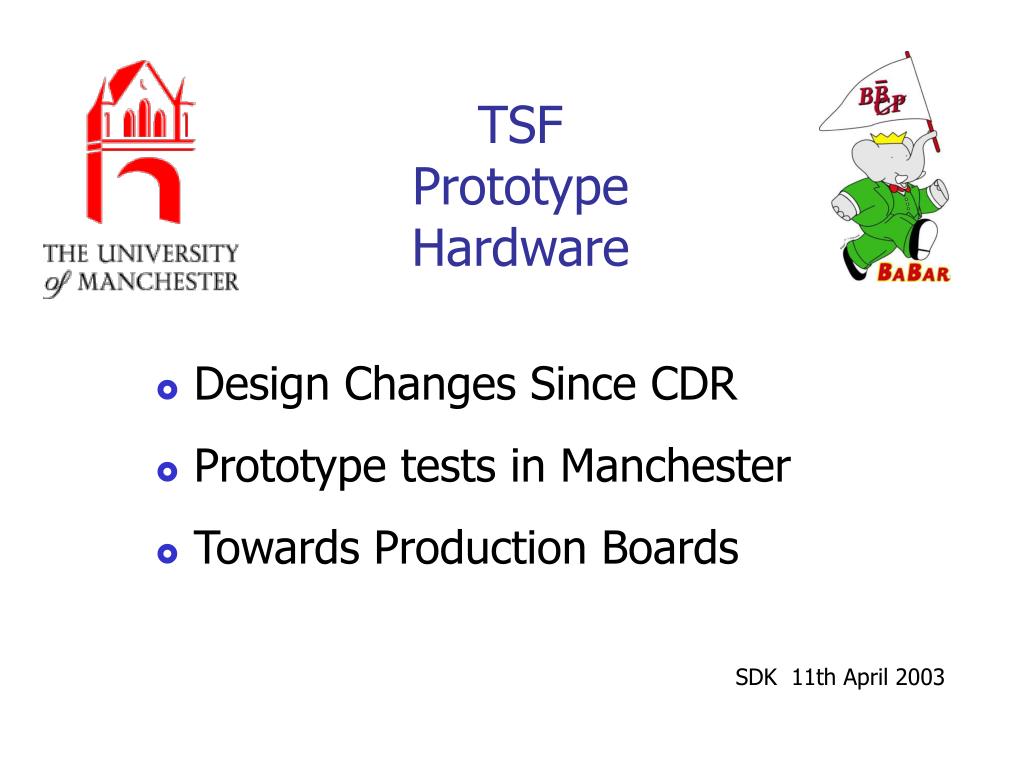 THE UNIVERSITY of MANCHESTER

TSF
Prototype
Hardware

$B\bar{B}$
CP
BABAR

Design Changes Since CDR

Prototype tests in Manchester

Towards Production Boards

SDK 11th April 2003